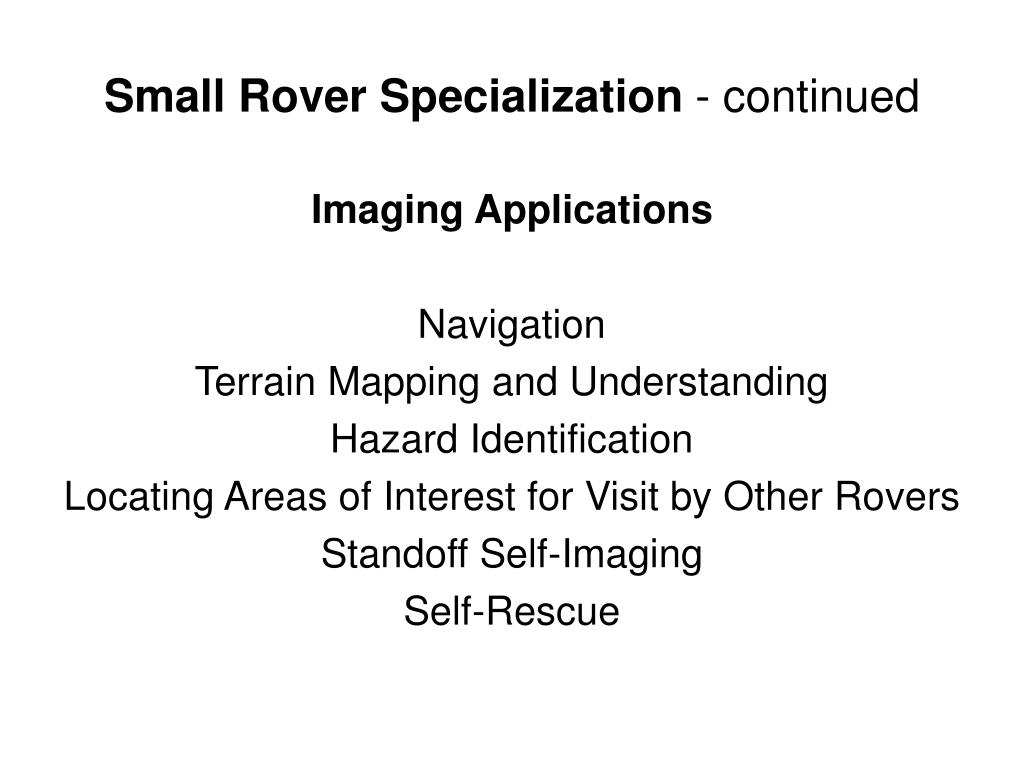 Small Rover Specialization - continued

Imaging Applications

Navigation
Terrain Mapping and Understanding
Hazard Identification
Locating Areas of Interest for Visit by Other Rovers
Standoff Self-Imaging
Self-Rescue